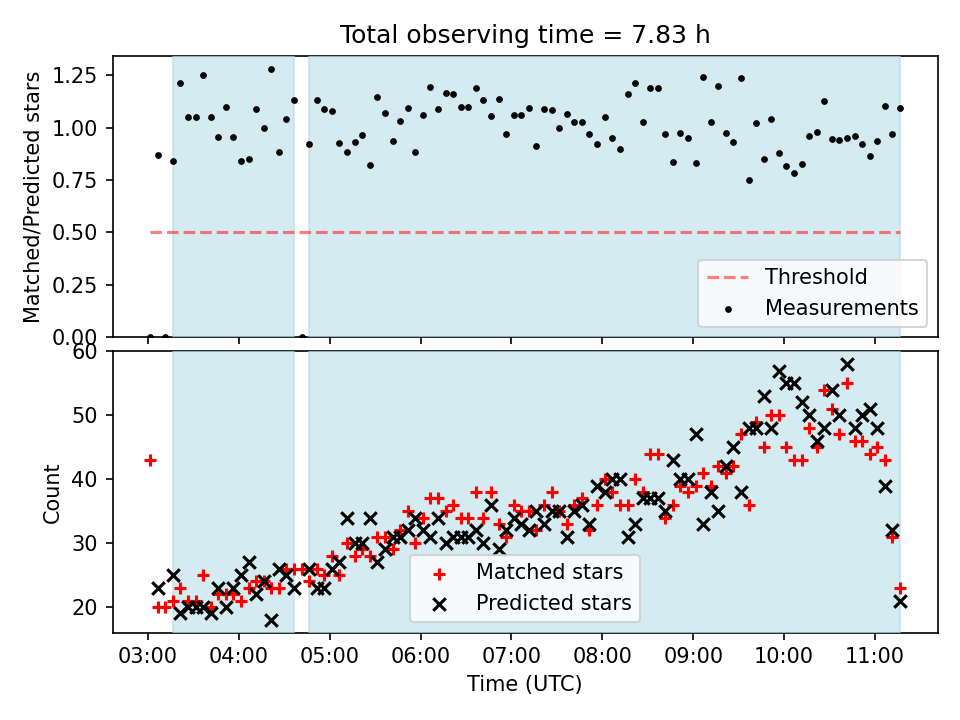 Total observing time = 7.83 h

Matched/Predicted stars

1.25
1.00
0.75
0.50
0.25
0.00

Threshold
Measurements

Count

60
50
40
30
20

Matched stars
Predicted stars

03:00
04:00
05:00
06:00
07:00
08:00
09:00
10:00
11:00

Time (UTC)